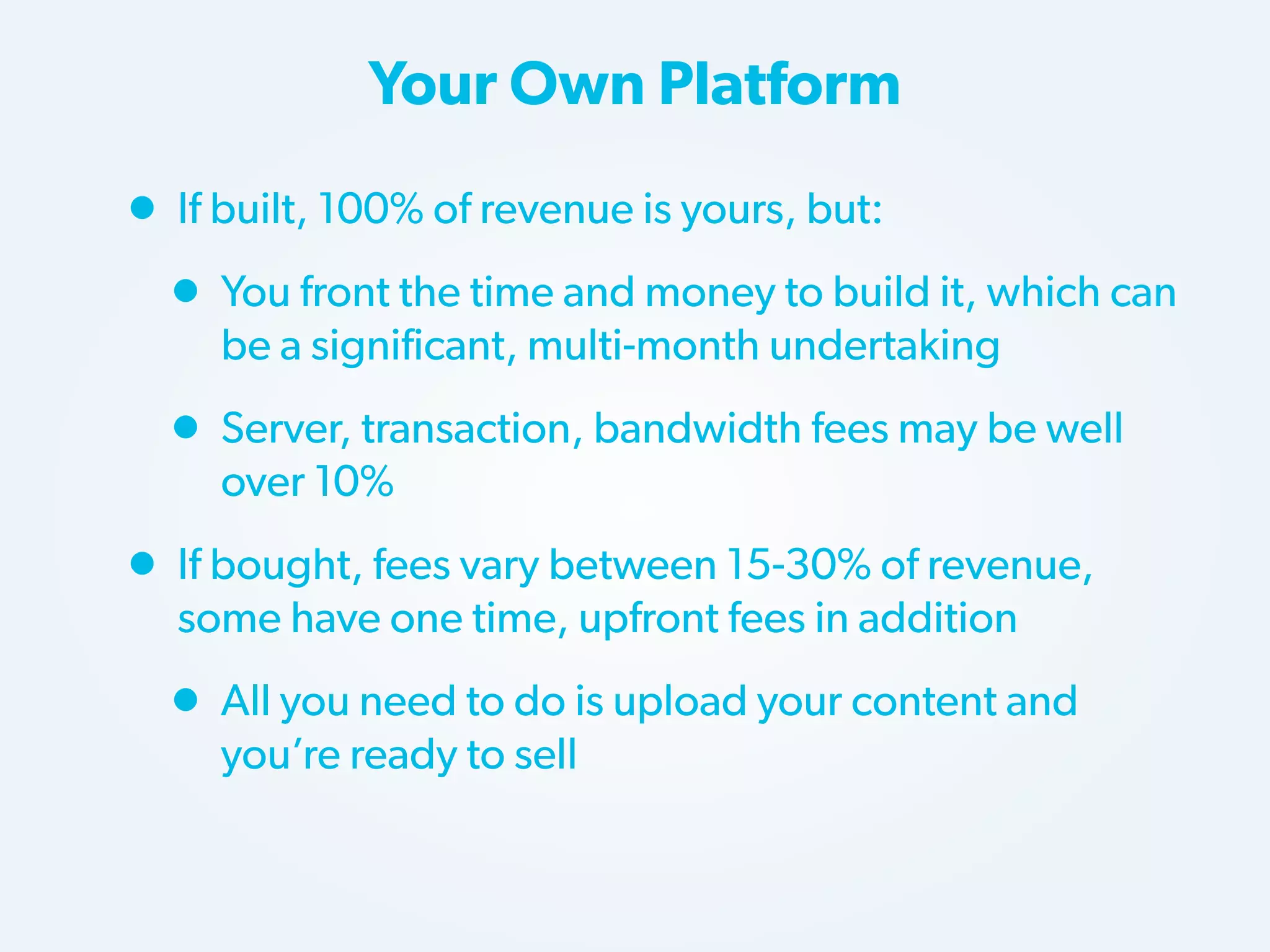 Your Own Platform

- If built, 100% of revenue is yours, but:
  - You front the time and money to build it, which can be a significant, multi-month undertaking
  - Server, transaction, bandwidth fees may be well over 10%
- If bought, fees vary between 15-30% of revenue, some have one time, upfront fees in addition
  - All you need to do is upload your content and you're ready to sell